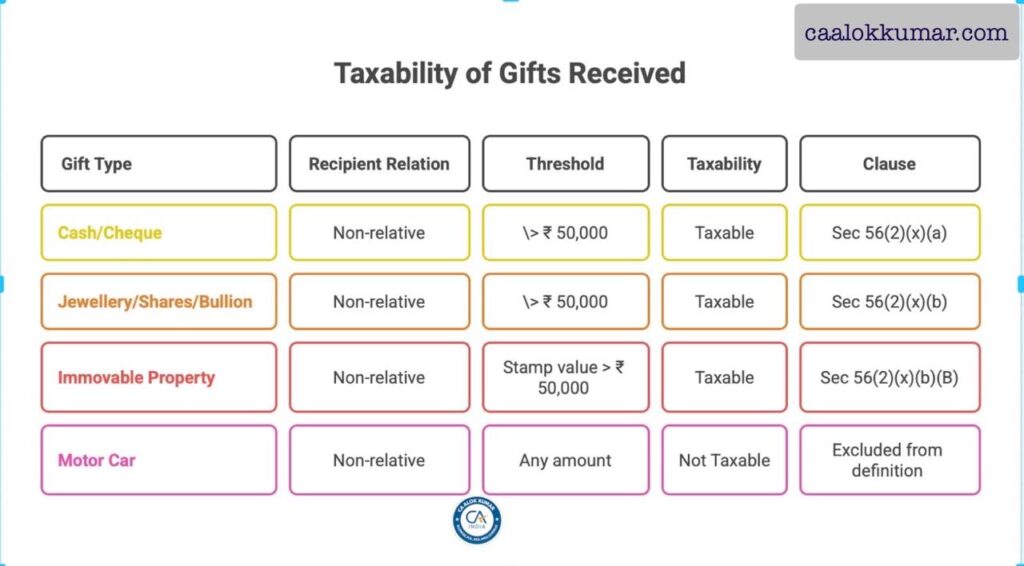 caalokkumar.com

Taxability of Gifts Received

| Gift Type | Recipient Relation | Threshold | Taxability | Clause |
|---|---|---|---|---|
| Cash/Cheque | Non-relative | \> ₹ 50,000 | Taxable | Sec 56(2)(x)(a) |
| Jewellery/Shares/Bullion | Non-relative | \> ₹ 50,000 | Taxable | Sec 56(2)(x)(b) |
| Immovable Property | Non-relative | Stamp value > ₹ 50,000 | Taxable | Sec 56(2)(x)(b)(B) |
| Motor Car | Non-relative | Any amount | Not Taxable | Excluded from definition |

CA ALOK KUMAR
CA
INDIA